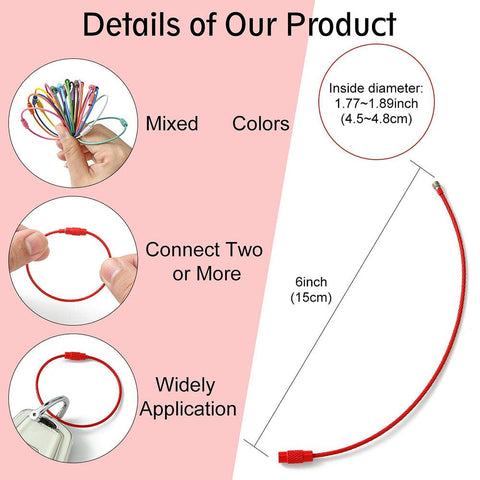 Details of Our Product

Mixed Colors

Inside diameter: 1.77~1.89inch (4.5~4.8cm)

Connect Two or More

6inch (15cm)

Widely Application